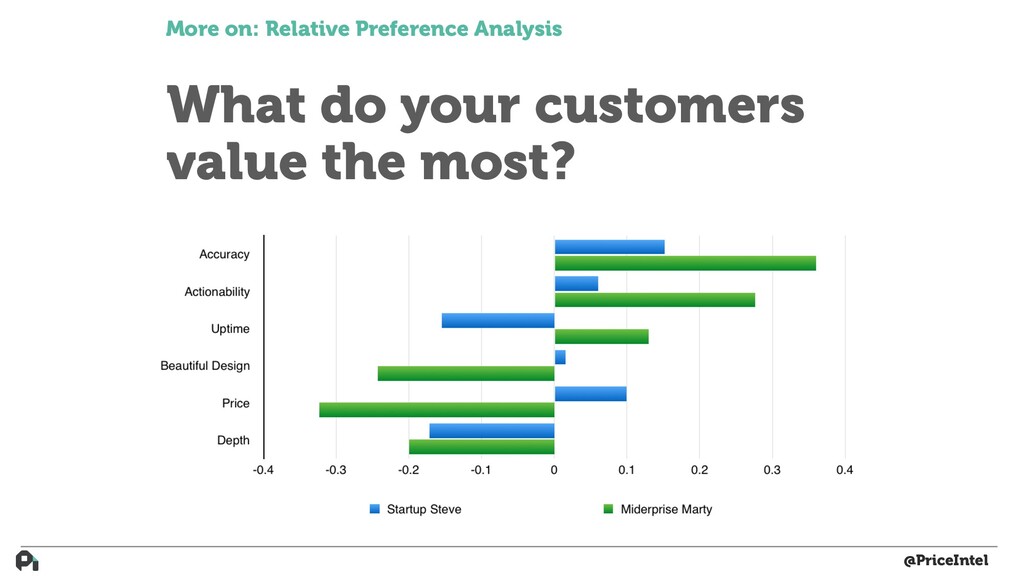 More on: Relative Preference Analysis

What do your customers value the most?

Accuracy
Actionability
Uptime
Beautiful Design
Price
Depth

-0.4 -0.3 -0.2 -0.1 0 0.1 0.2 0.3 0.4

Startup Steve
Miderprise Marty

@PriceIntel